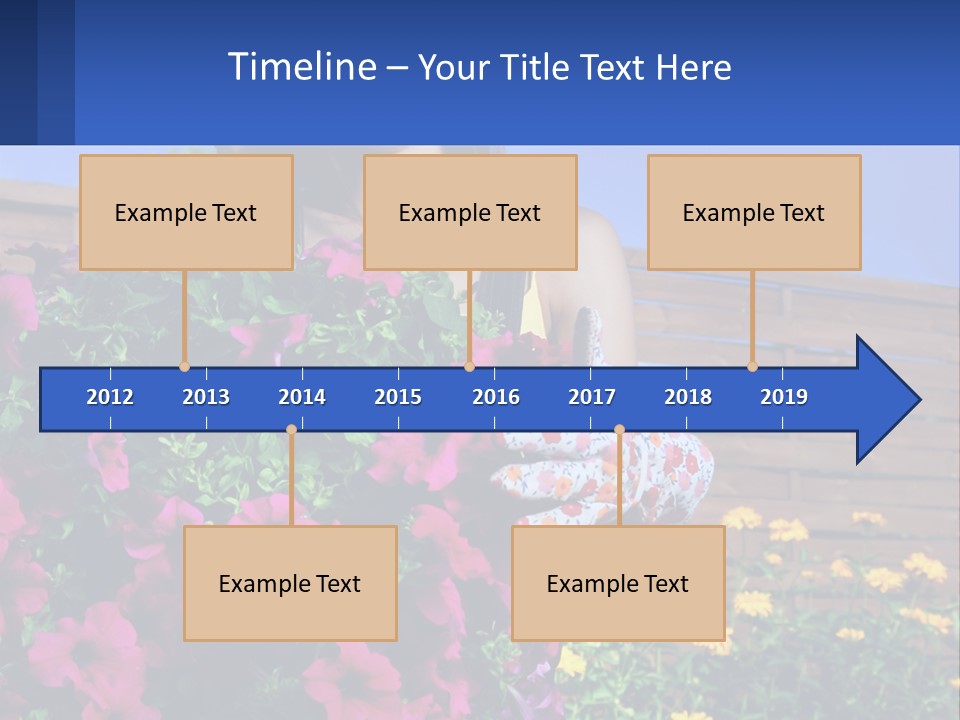 Timeline – Your Title Text Here

Example Text

Example Text

Example Text

2012 2013 2014 2015 2016 2017 2018 2019

Example Text

Example Text